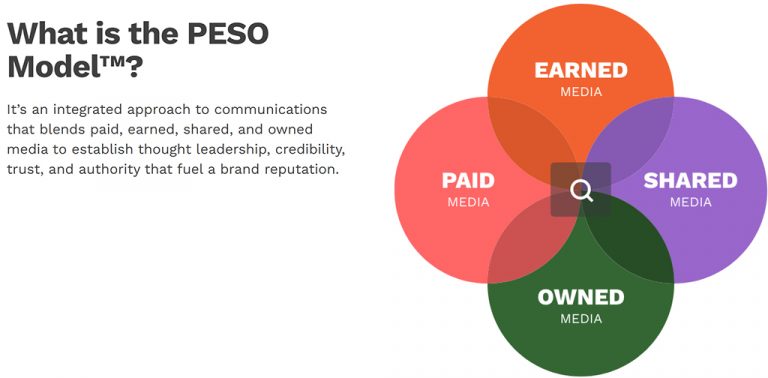 What is the PESO Model™?

It's an integrated approach to communications that blends paid, earned, shared, and owned media to establish thought leadership, credibility, trust, and authority that fuel a brand reputation.

EARNED
MEDIA

PAID
MEDIA

SHARED
MEDIA

OWNED
MEDIA